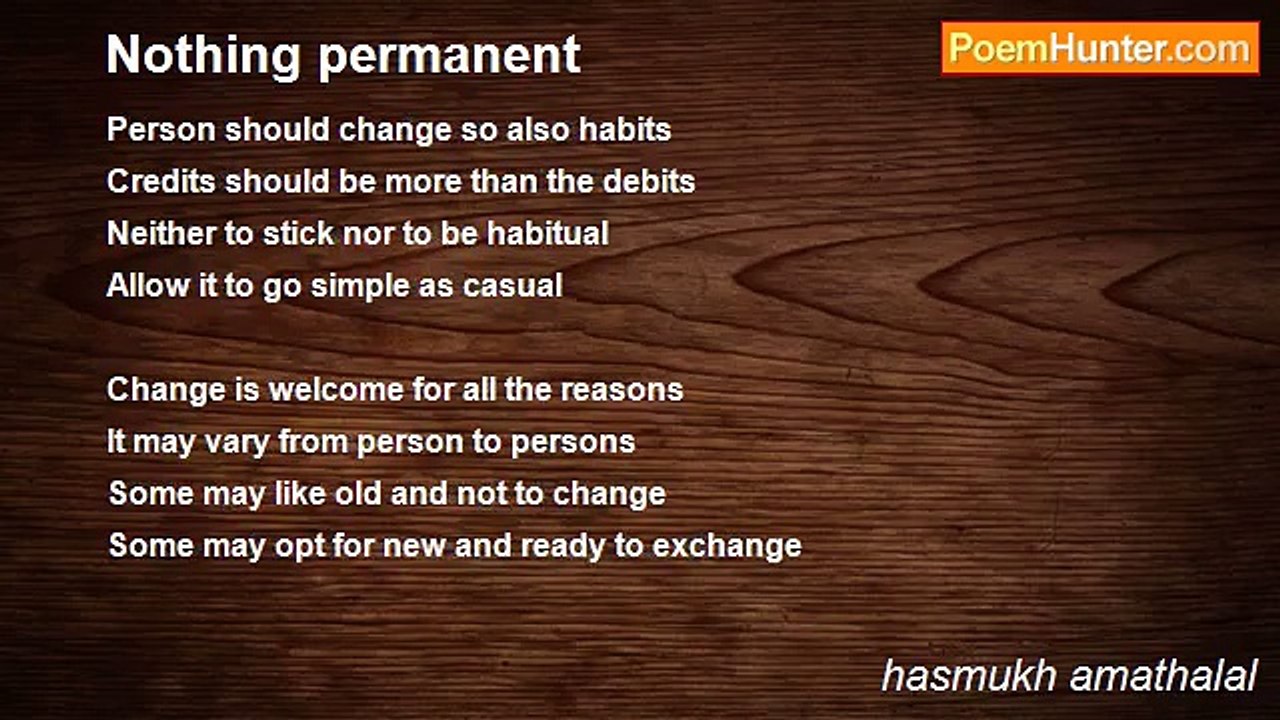 Nothing permanent

PoemHunter.com

Person should change so also habits
Credits should be more than the debits
Neither to stick nor to be habitual
Allow it to go simple as casual

Change is welcome for all the reasons
It may vary from person to persons
Some may like old and not to change
Some may opt for new and ready to exchange

hasmukh amathalal